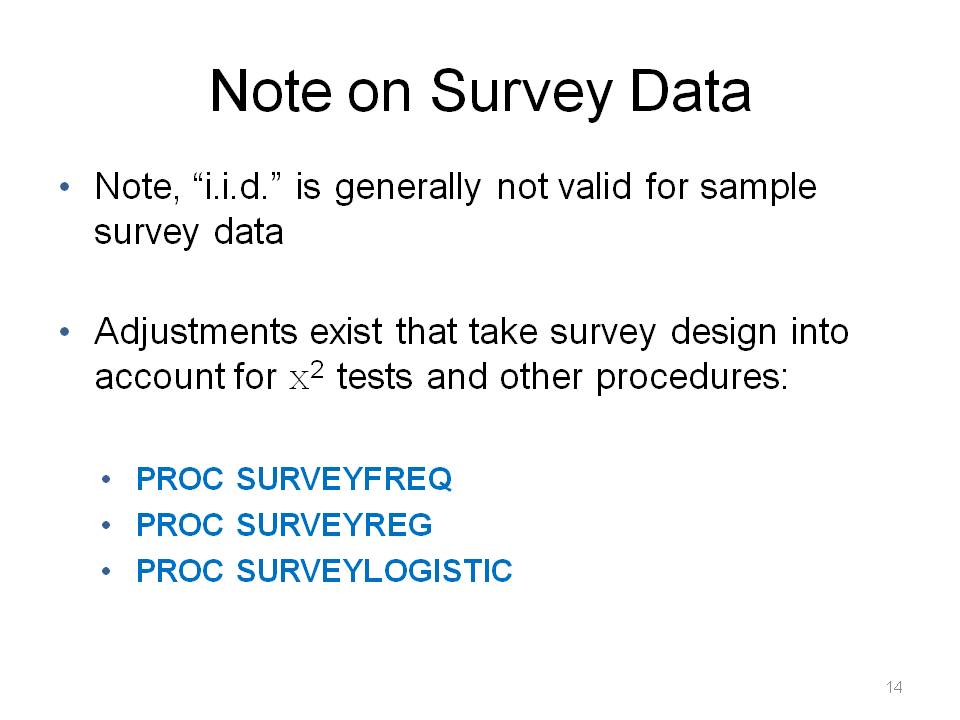 Note on Survey Data

• Note, “i.i.d.” is generally not valid for sample survey data

• Adjustments exist that take survey design into account for $\chi^2$ tests and other procedures:

• PROC SURVEYFREQ
• PROC SURVEYREG
• PROC SURVEYLOGISTIC

14